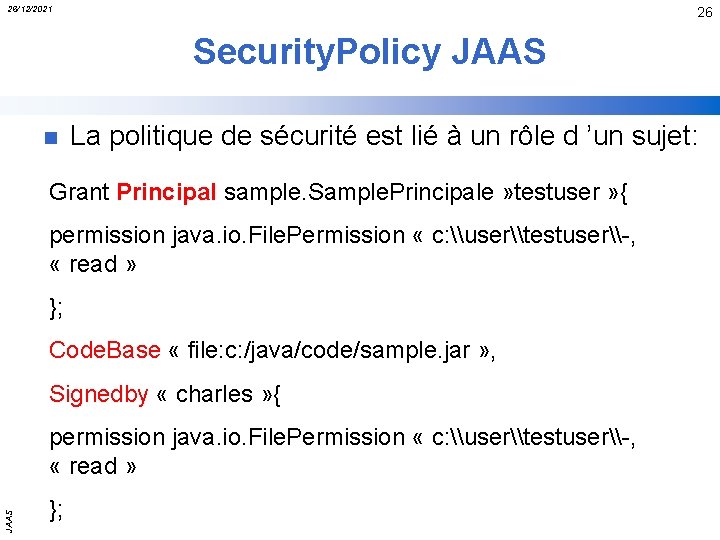 26/12/2021

26

SecurityPolicy JAAS

La politique de sécurité est lié à un rôle d 'un sujet:

Grant Principal sample.SamplePrincipale »testuser »{

permission java.io.FilePermission « c:\\user\\testuser\\-, « read »

};

CodeBase « file:c:/java/code/sample.jar »,

Signedby « charles »{

permission java.io.FilePermission « c:\\user\\testuser\\-, « read »

};

JAAS